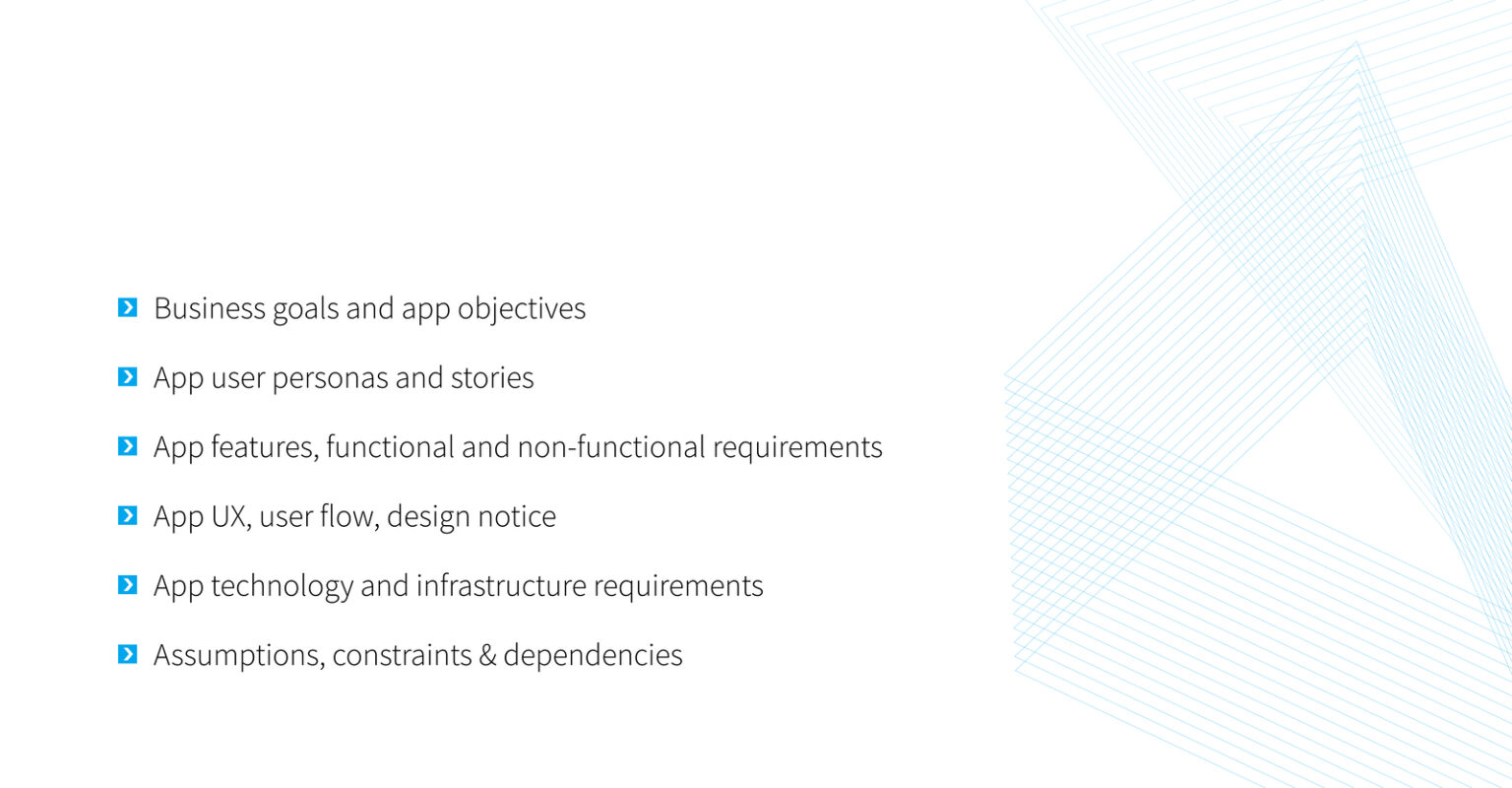 Business goals and app objectives

App user personas and stories

App features, functional and non-functional requirements

App UX, user flow, design notice

App technology and infrastructure requirements

Assumptions, constraints & dependencies